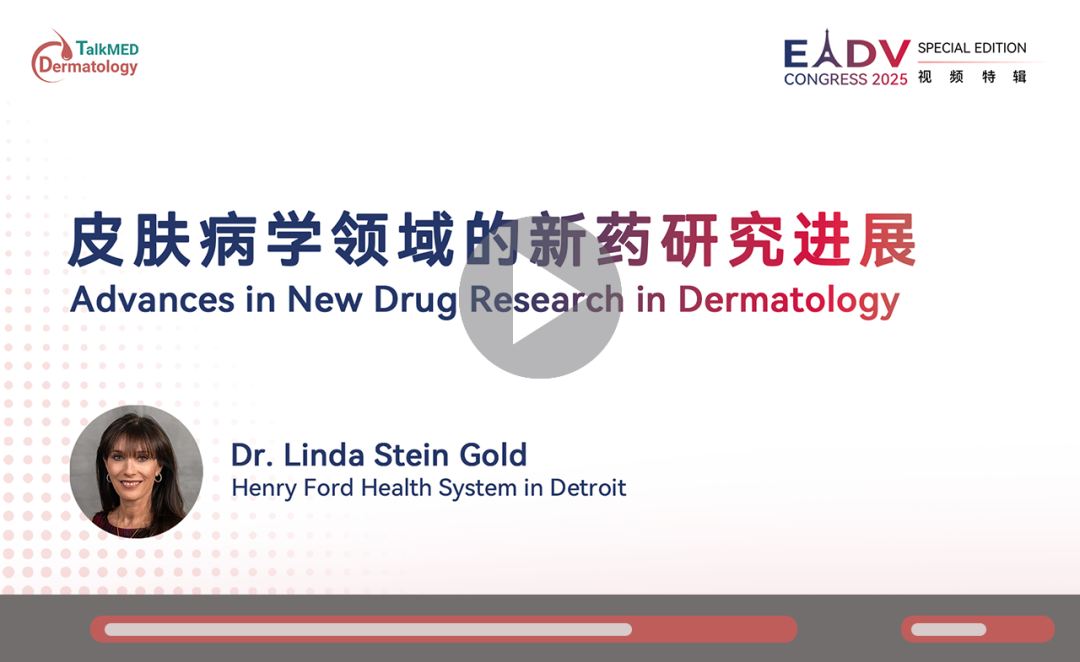 TalkMED
Dermatology

EADV
CONGRESS 2025
SPECIAL EDITION
视 频 特 辑

皮肤病学领域的新药研究进展
Advances in New Drug Research in Dermatology

Dr. Linda Stein Gold
Henry Ford Health System in Detroit